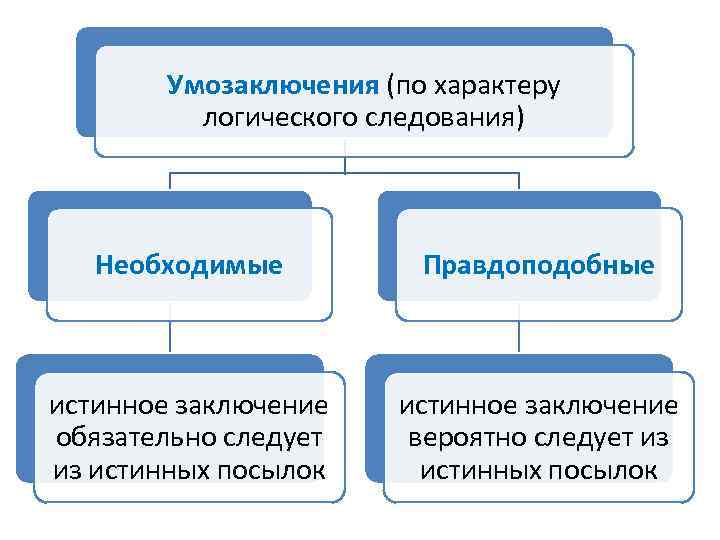 Умозаключения (по характеру логического следования)

Необходимые

Правдоподобные

истинное заключение обязательно следует из истинных посылок

истинное заключение вероятно следует из истинных посылок